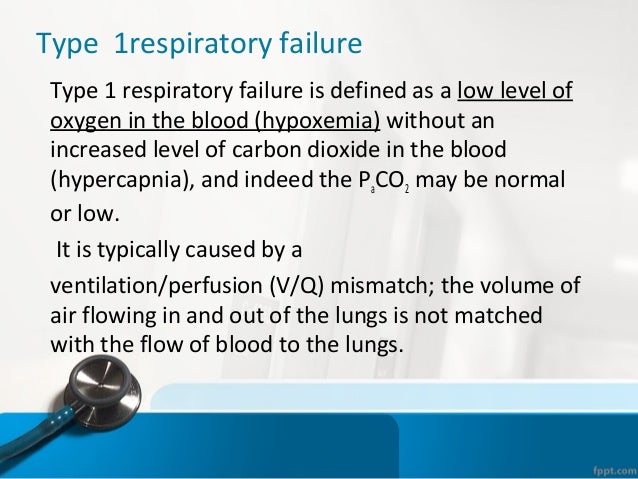 Type 1respiratory failure

Type 1 respiratory failure is defined as a low level of oxygen in the blood (hypoxemia) without an increased level of carbon dioxide in the blood (hypercapnia), and indeed the $P_aCO_2$ may be normal or low.

It is typically caused by a

ventilation/perfusion (V/Q) mismatch; the volume of air flowing in and out of the lungs is not matched with the flow of blood to the lungs.

fppt.com